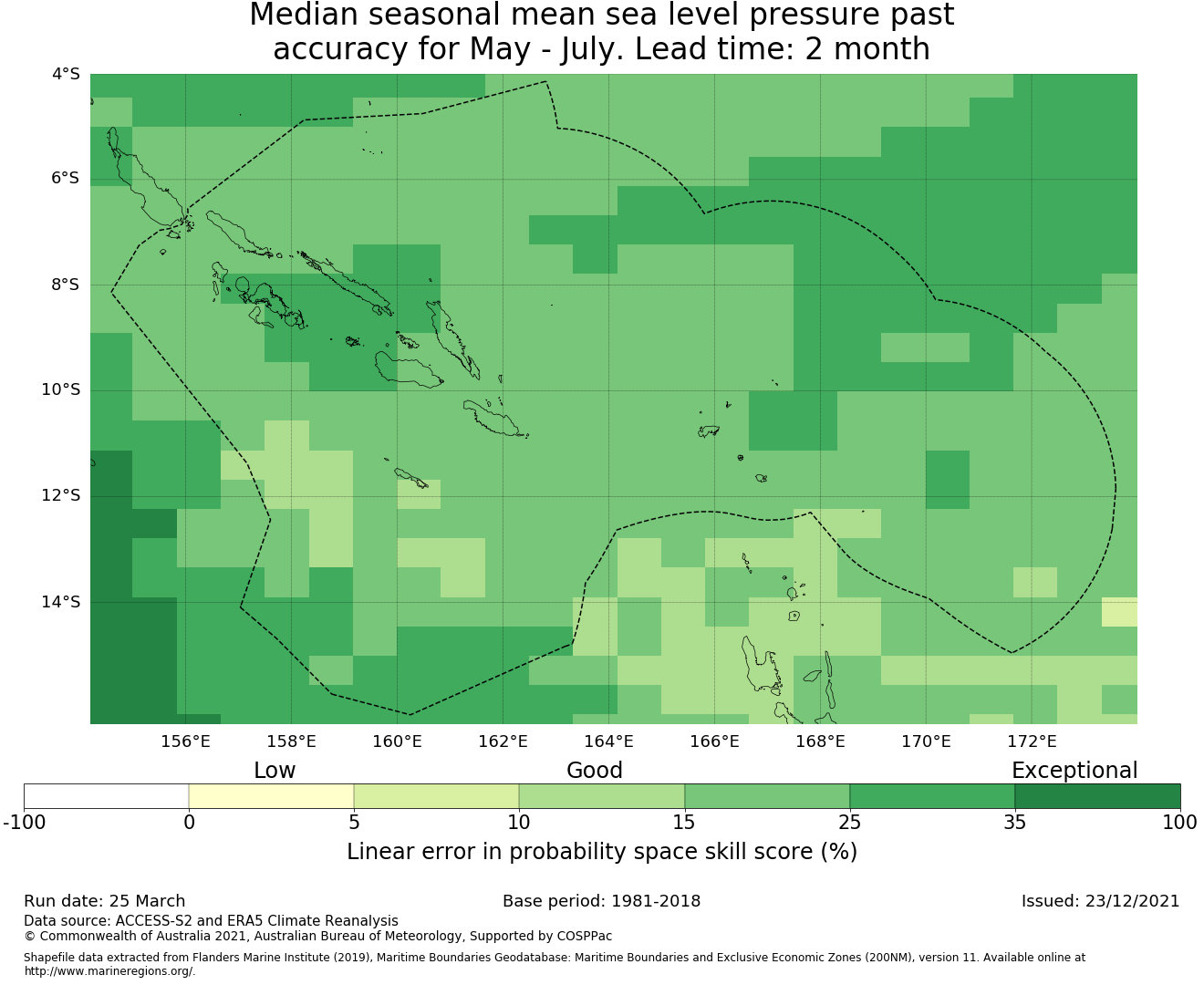 Median seasonal mean sea level pressure past accuracy for May - July. Lead time: 2 month

4°S
6°S
8°S
10°S
12°S
14°S

156°E
158°E
160°E
162°E
164°E
166°E
168°E
170°E
172°E

Low
Good
Exceptional

-100
0
5
10
15
25
35
100

Linear error in probability space skill score (%)

Run date: 25 March
Base period: 1981-2018
Issued: 23/12/2021

Data source: ACCESS-S2 and ERA5 Climate Reanalysis
© Commonwealth of Australia 2021, Australian Bureau of Meteorology, Supported by COSPPac

Shapefile data extracted from Flanders Marine Institute (2019), Maritime Boundaries Geodatabase: Maritime Boundaries and Exclusive Economic Zones (200NM), version 11. Available online at http://www.marineregions.org/.